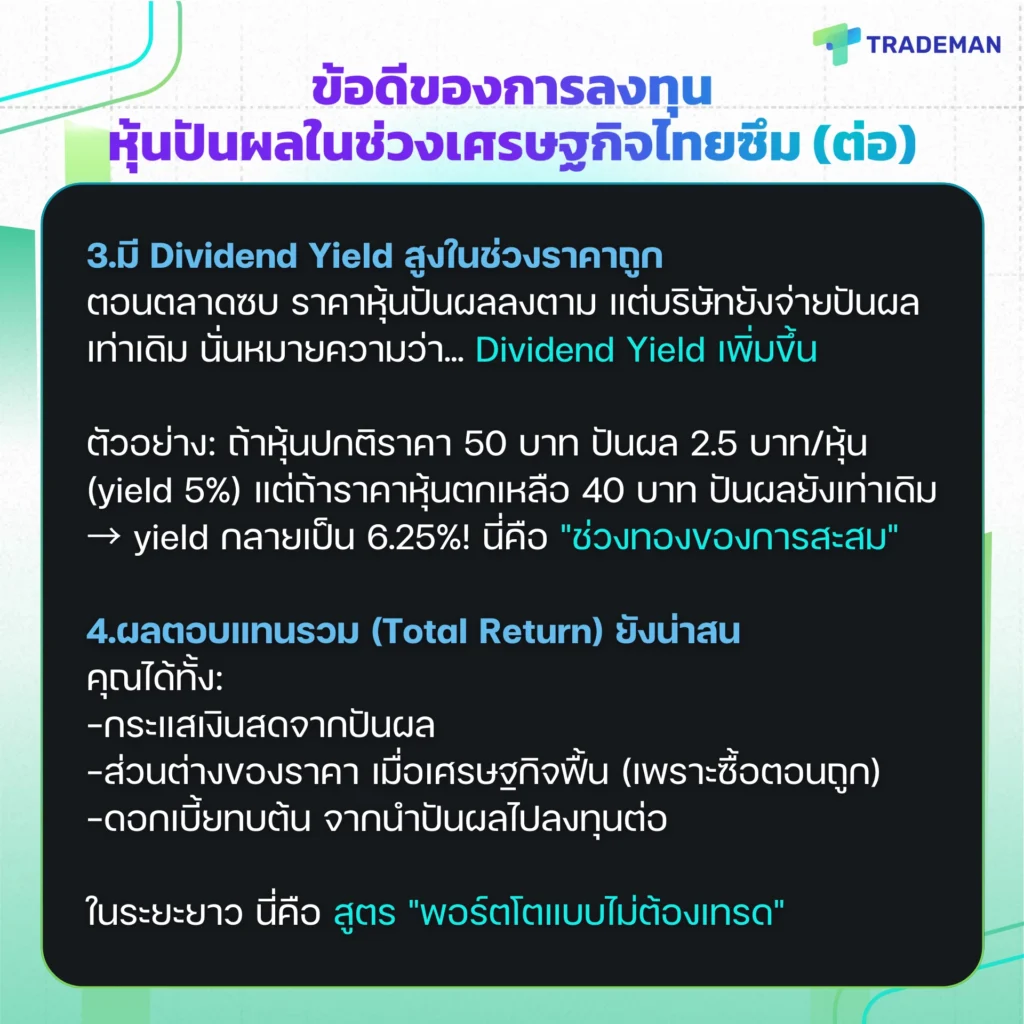 TRADEMAN

ข้อดีของการลงทุน
หุ้นปันผลในช่วงเศรษฐกิจไทยซึม (ต่อ)

3.มี Dividend Yield สูงในช่วงราคาถูก
ตอนตลาดซบ ราคาหุ้นปันผลลงตาม แต่บริษัทยังจ่ายปันผลเท่าเดิม นั่นหมายความว่า... Dividend Yield เพิ่มขึ้น

ตัวอย่าง: ถ้าหุ้นปกติราคา 50 บาท ปันผล 2.5 บาท/หุ้น (yield 5%) แต่ถ้าราคาหุ้นตกเหลือ 40 บาท ปันผลยังเท่าเดิม → yield กลายเป็น 6.25%! นี่คือ "ช่วงทองของการสะสม"

4.ผลตอบแทนรวม (Total Return) ยังน่าสน
คุณได้ทั้ง:
-กระแสเงินสดจากปันผล
-ส่วนต่างของราคา เมื่อเศรษฐกิจฟื้น (เพราะซื้อตอนถูก)
-ดอกเบี้ยทบต้น จากนำปันผลไปลงทุนต่อ

ในระยะยาว นี่คือ สูตร "พอร์ตโตแบบไม่ต้องเทรด"